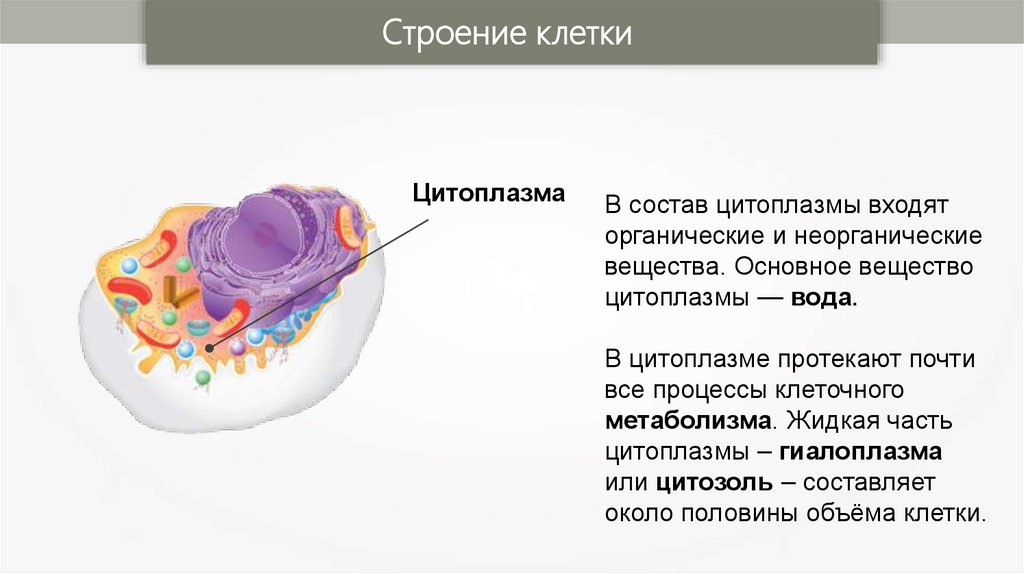 Строение клетки

Цитоплазма

В состав цитоплазмы входят органические и неорганические вещества. Основное вещество цитоплазмы — вода.

В цитоплазме протекают почти все процессы клеточного метаболизма. Жидкая часть цитоплазмы – гиалоплазма или цитозоль – составляет около половины объёма клетки.